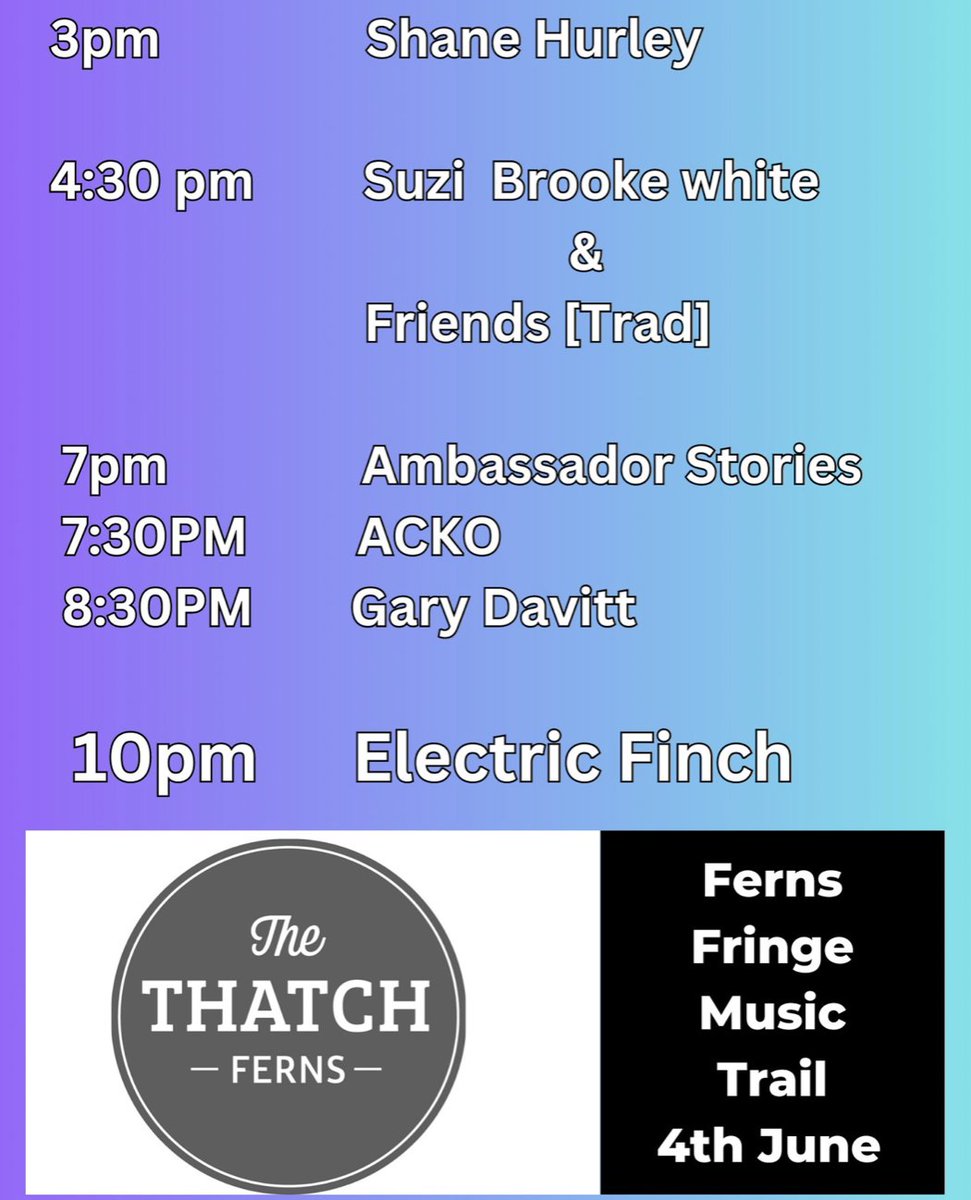 3pm Shane Hurley

4:30 pm Suzi Brooke white & Friends [Trad]

7pm Ambassador Stories
7:30PM ACKO
8:30PM Gary Davitt

10pm Electric Finch

The THATCH — FERNS —

Ferns Fringe Music Trail 4th June